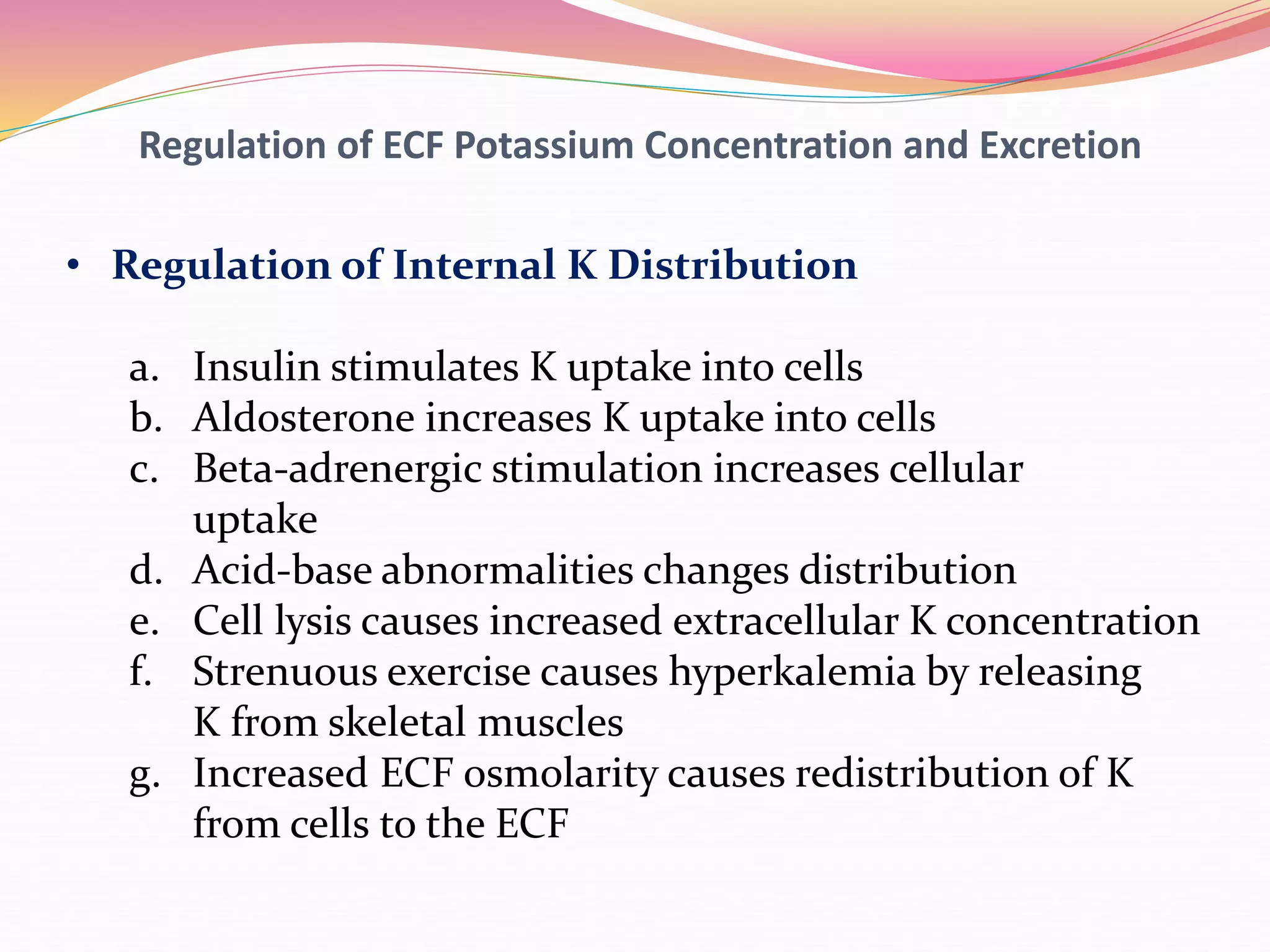 Regulation of ECF Potassium Concentration and Excretion

• Regulation of Internal K Distribution

a. Insulin stimulates K uptake into cells
b. Aldosterone increases K uptake into cells
c. Beta-adrenergic stimulation increases cellular uptake
d. Acid-base abnormalities changes distribution
e. Cell lysis causes increased extracellular K concentration
f. Strenuous exercise causes hyperkalemia by releasing K from skeletal muscles
g. Increased ECF osmolarity causes redistribution of K from cells to the ECF